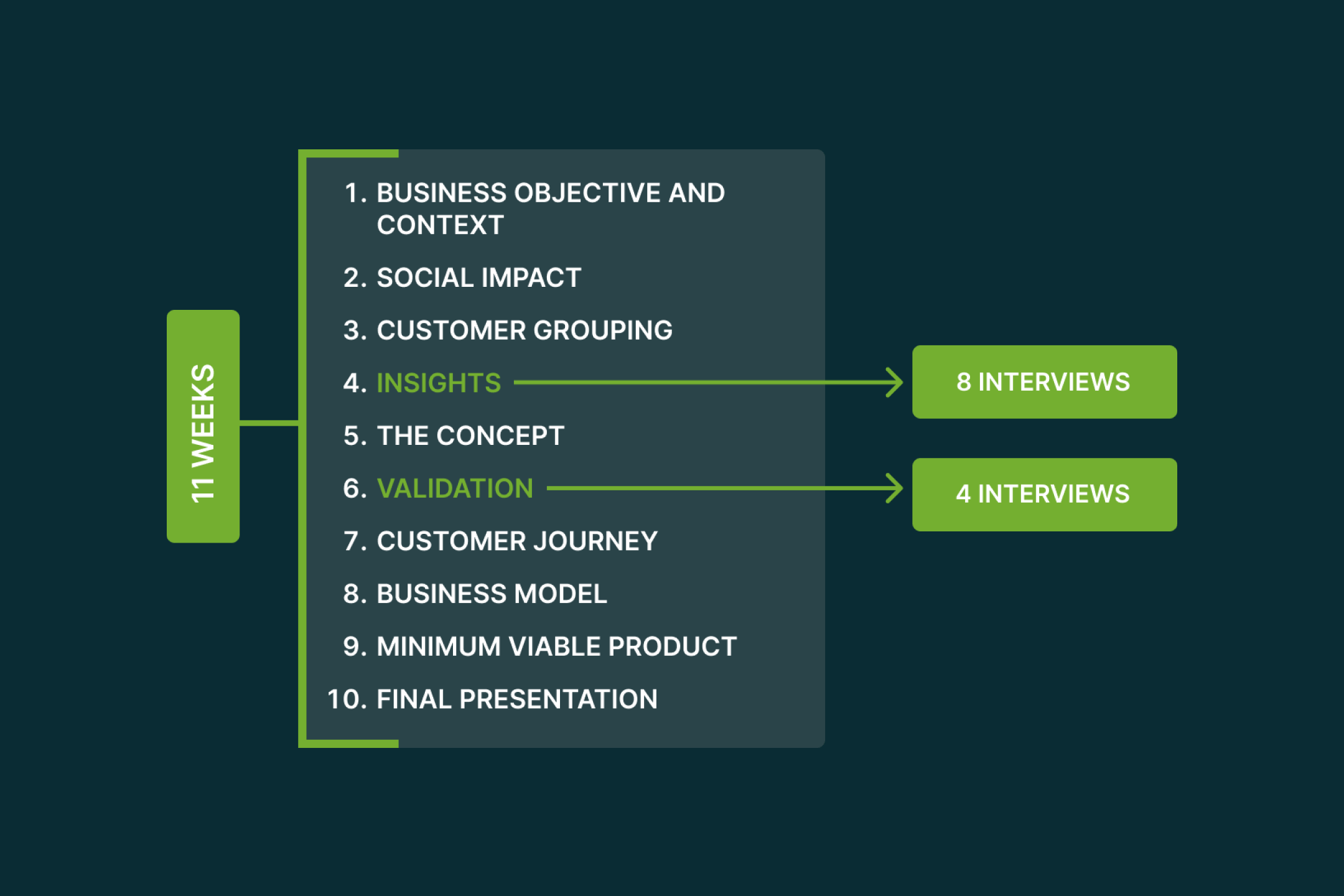 11 WEEKS

1. BUSINESS OBJECTIVE AND CONTEXT
2. SOCIAL IMPACT
3. CUSTOMER GROUPING
4. INSIGHTS
5. THE CONCEPT
6. VALIDATION
7. CUSTOMER JOURNEY
8. BUSINESS MODEL
9. MINIMUM VIABLE PRODUCT
10. FINAL PRESENTATION

8 INTERVIEWS

4 INTERVIEWS